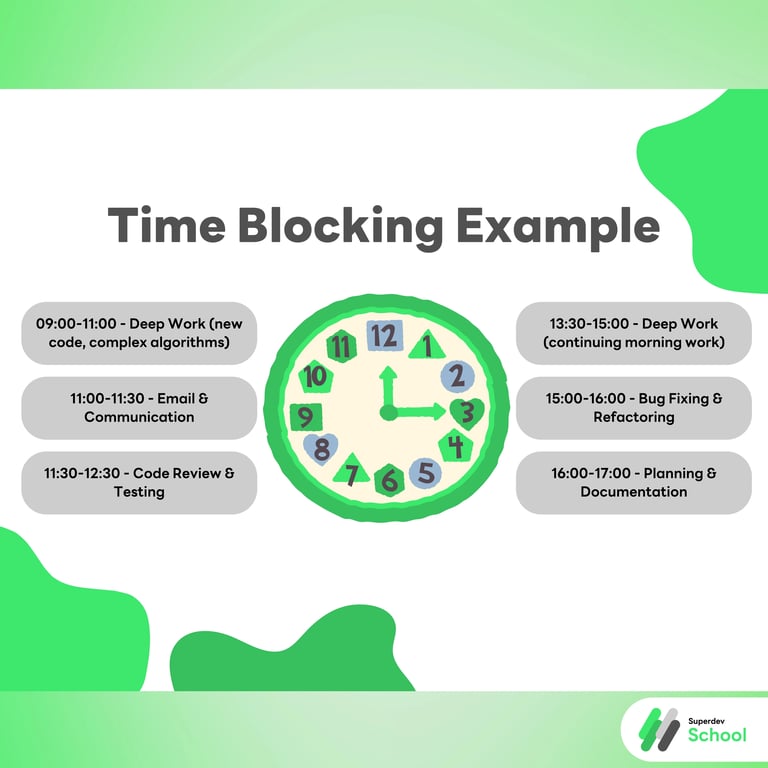 Time Blocking Example

09:00-11:00 - Deep Work (new code, complex algorithms)

11:00-11:30 - Email & Communication

11:30-12:30 - Code Review & Testing

12
1
2
3
4
5
6
7
8
9
10
11

13:30-15:00 - Deep Work (continuing morning work)

15:00-16:00 - Bug Fixing & Refactoring

16:00-17:00 - Planning & Documentation

Superdev
School